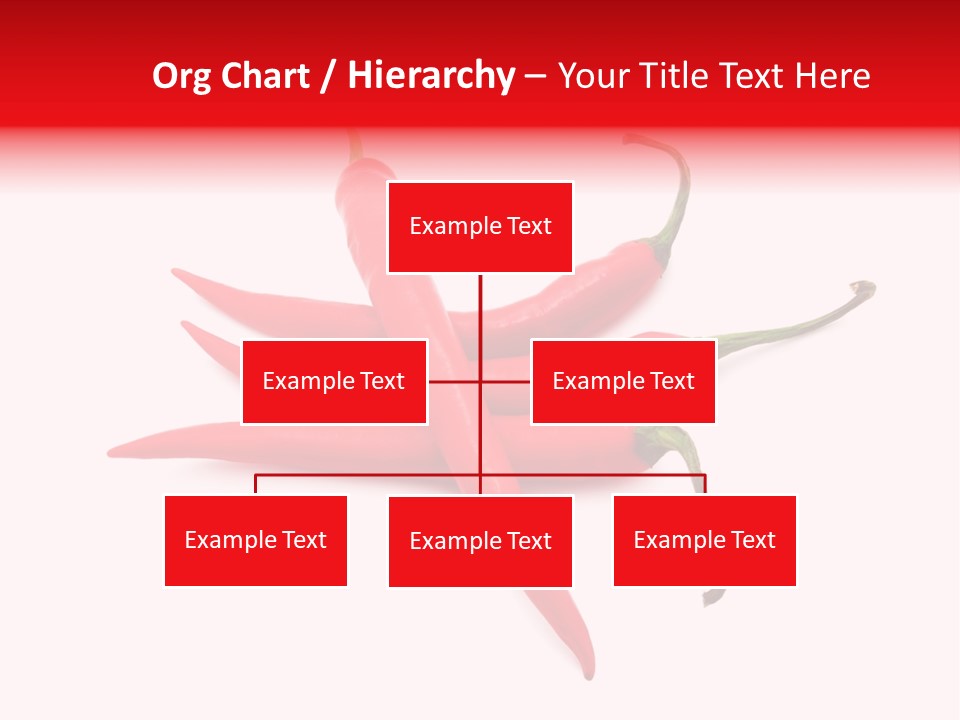 Org Chart / Hierarchy – Your Title Text Here

Example Text

Example Text

Example Text

Example Text

Example Text

Example Text